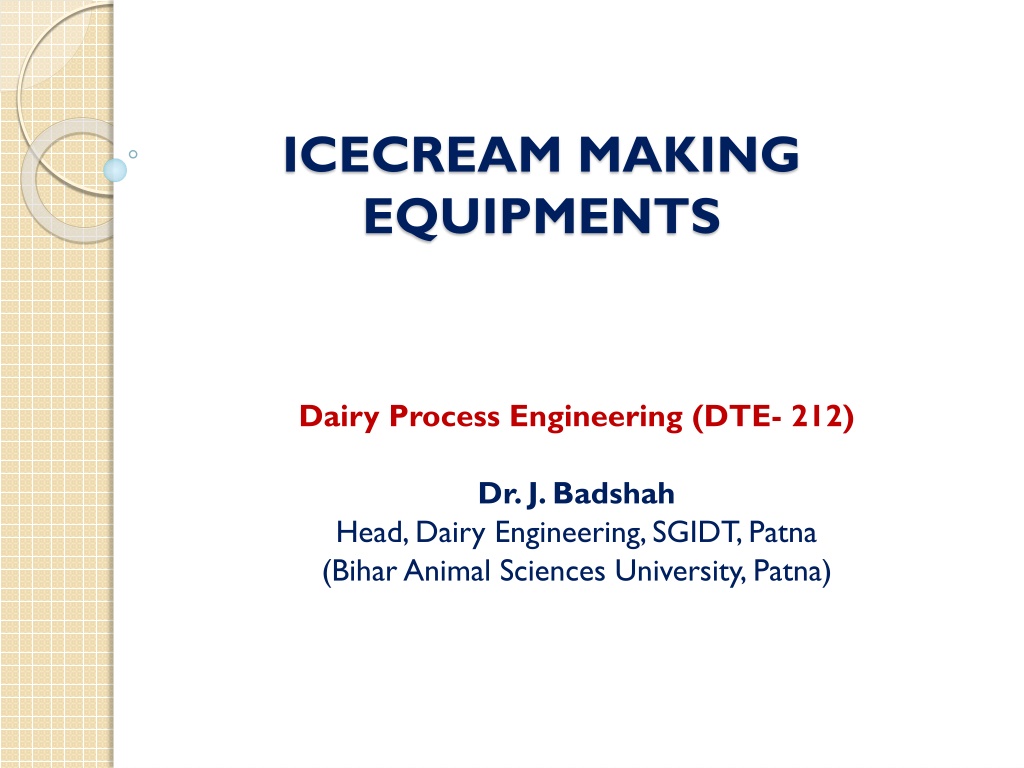 ICECREAM MAKING EQUIPMENTS

Dairy Process Engineering (DTE- 212)

Dr. J. Badshah
Head, Dairy Engineering, SGIDT, Patna
(Bihar Animal Sciences University, Patna)